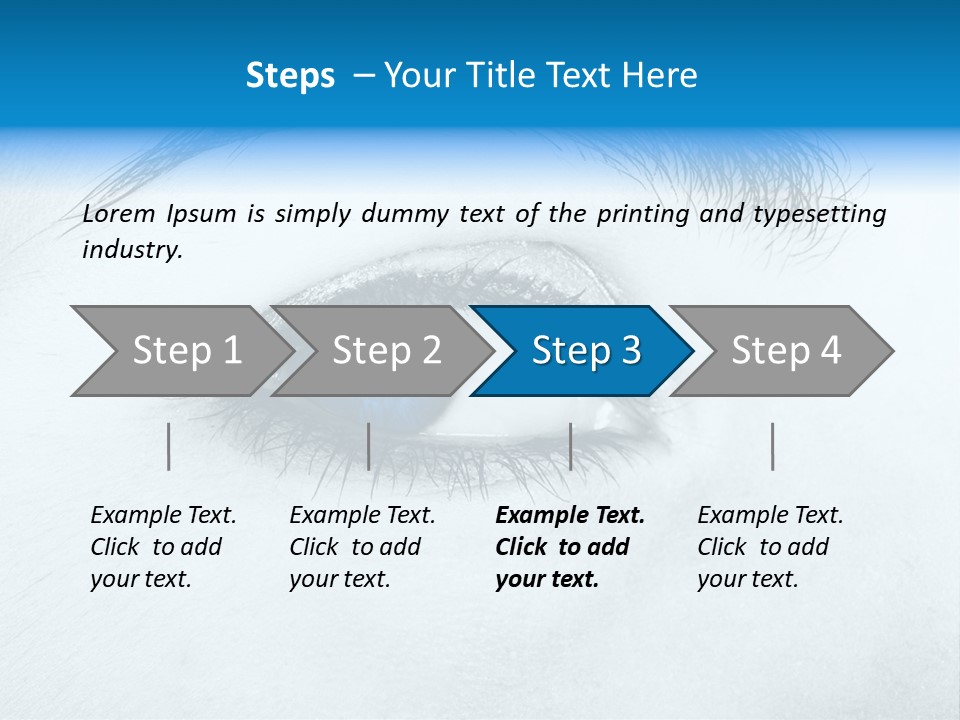 Steps – Your Title Text Here

Lorem Ipsum is simply dummy text of the printing and typesetting industry.

Step 1

Step 2

Step 3

Step 4

Example Text. Click to add your text.

Example Text. Click to add your text.

Example Text. Click to add your text.

Example Text. Click to add your text.